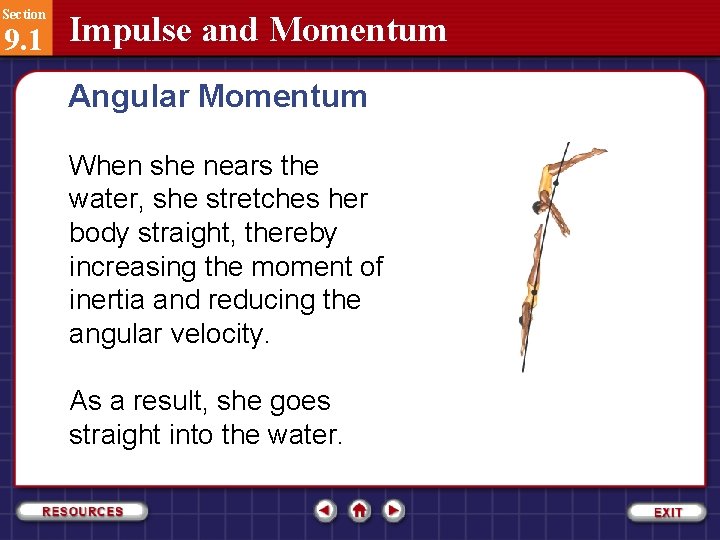 Section
9.1
Impulse and Momentum

Angular Momentum

When she nears the water, she stretches her body straight, thereby increasing the moment of inertia and reducing the angular velocity.

As a result, she goes straight into the water.

RESOURCES

EXIT